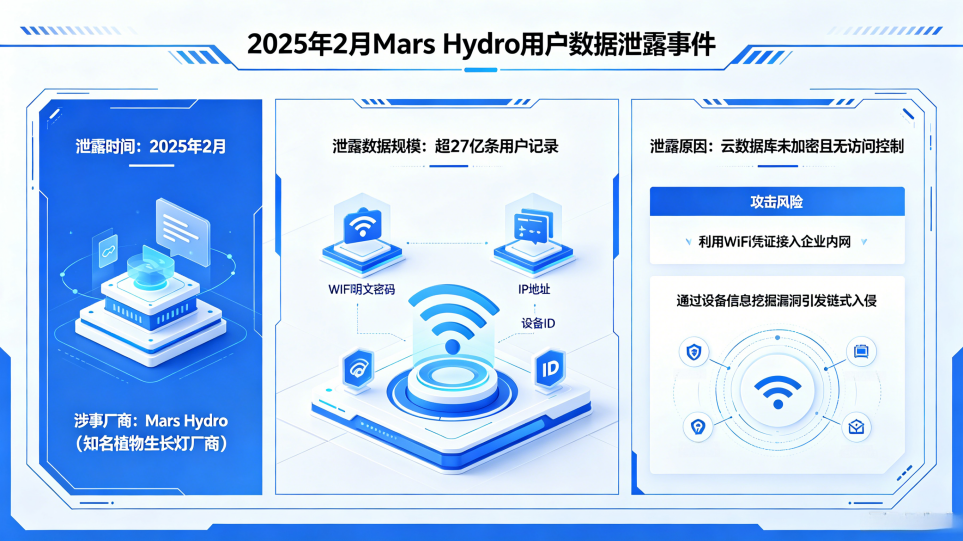 2025年2月Mars Hydro用户数据泄露事件

泄露时间：2025年2月

涉事厂商：Mars Hydro
（知名植物生长灯厂商）

泄露数据规模：超27亿条用户记录

WIFI明文密码

IP地址

设备ID

ID

泄露原因：云数据库未加密且无访问控制

攻击风险

利用WiFi凭证接入企业内网

通过设备信息挖掘漏洞引发链式入侵